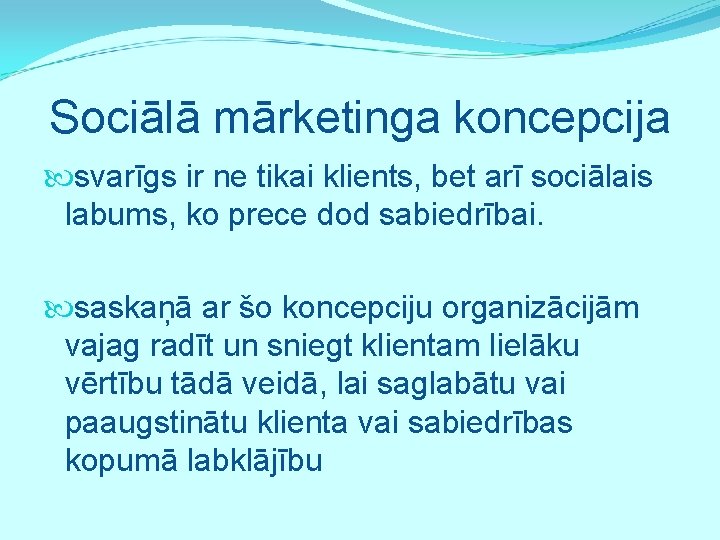 Sociālā mārketinga koncepcija

svarīgs ir ne tikai klients, bet arī sociālais labums, ko prece dod sabiedrībai.

saskaņā ar šo koncepciju organizācijām vajag radīt un sniegt klientam lielāku vērtību tādā veidā, lai saglabātu vai paaugstinātu klienta vai sabiedrības kopumā labklājību